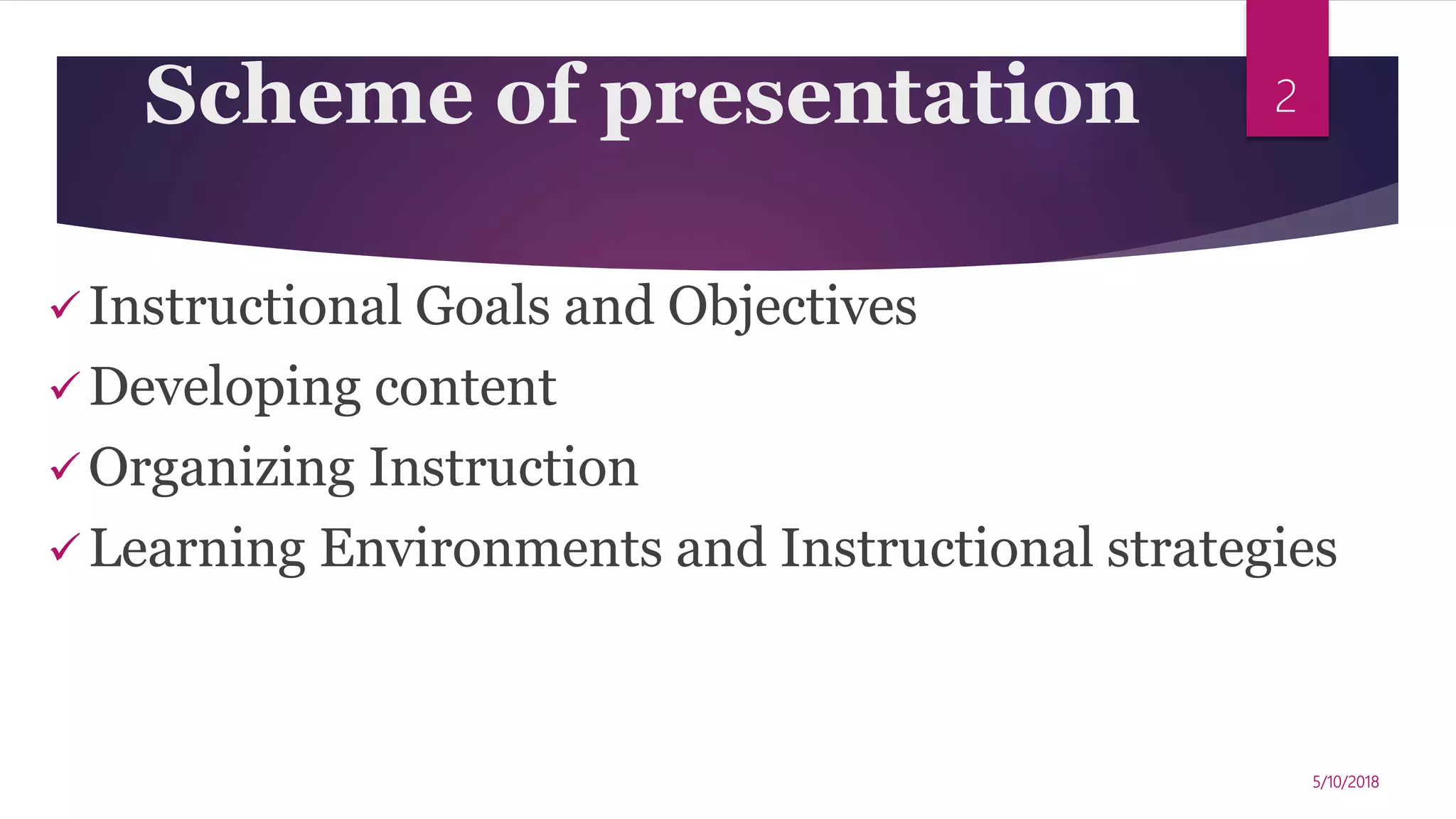 Scheme of presentation

2

✓ Instructional Goals and Objectives
✓ Developing content
✓ Organizing Instruction
✓ Learning Environments and Instructional strategies

5/10/2018